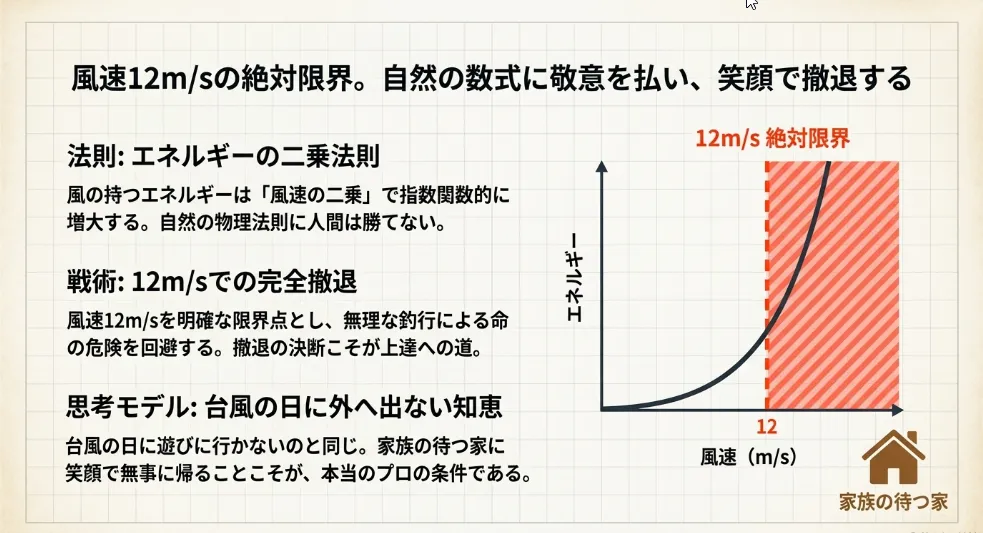 風速12m/sの絶対限界。自然の数式に敬意を払い、笑顔で撤退する

法則: エネルギーの二乗法則

風の持つエネルギーは「風速の二乗」で指数関数的に増大する。自然の物理法則に人間は勝てない。

戦術: 12m/sでの完全撤退

風速12m/sを明確な限界点とし、無理な釣行による命の危険を回避する。撤退の決断こそが上達への道。

思考モデル: 台風の日に外へ出ない知恵

台風の日に遊びに行かないのと同じ。家族の待つ家に笑顔で無事に帰ることこそが、本当のプロの条件である。

12m/s 絶対限界

エネルギー

12

風速（m/s）

家族の待つ家